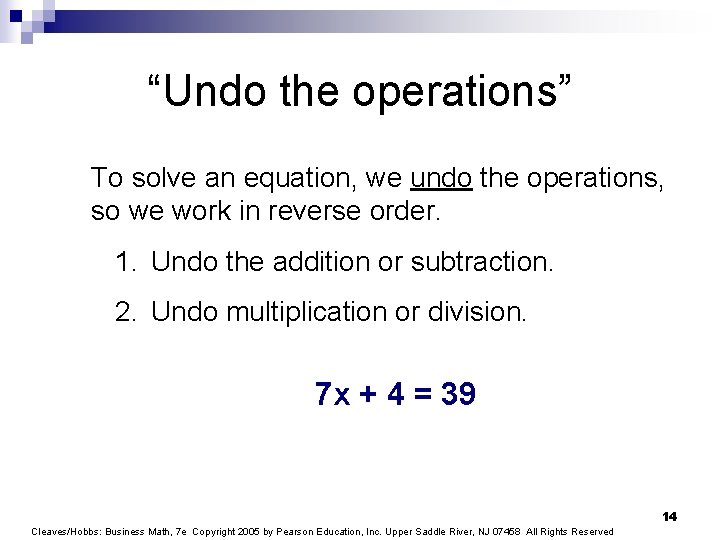 “Undo the operations”

To solve an equation, we undo the operations, so we work in reverse order.

1. Undo the addition or subtraction.

2. Undo multiplication or division.

$7x + 4 = 39$

14

Cleaves/Hobbs: Business Math, 7e Copyright 2005 by Pearson Education, Inc. Upper Saddle River, NJ 07458 All Rights Reserved